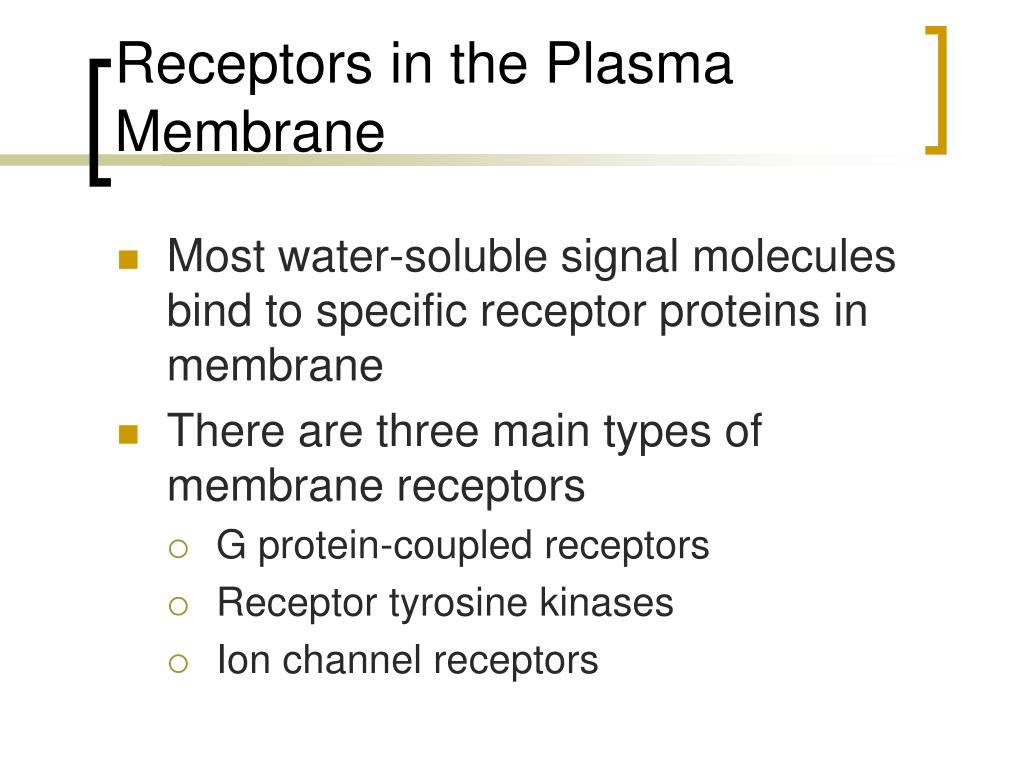 Receptors in the Plasma Membrane

Most water-soluble signal molecules bind to specific receptor proteins in membrane

There are three main types of membrane receptors

G protein-coupled receptors

Receptor tyrosine kinases

Ion channel receptors